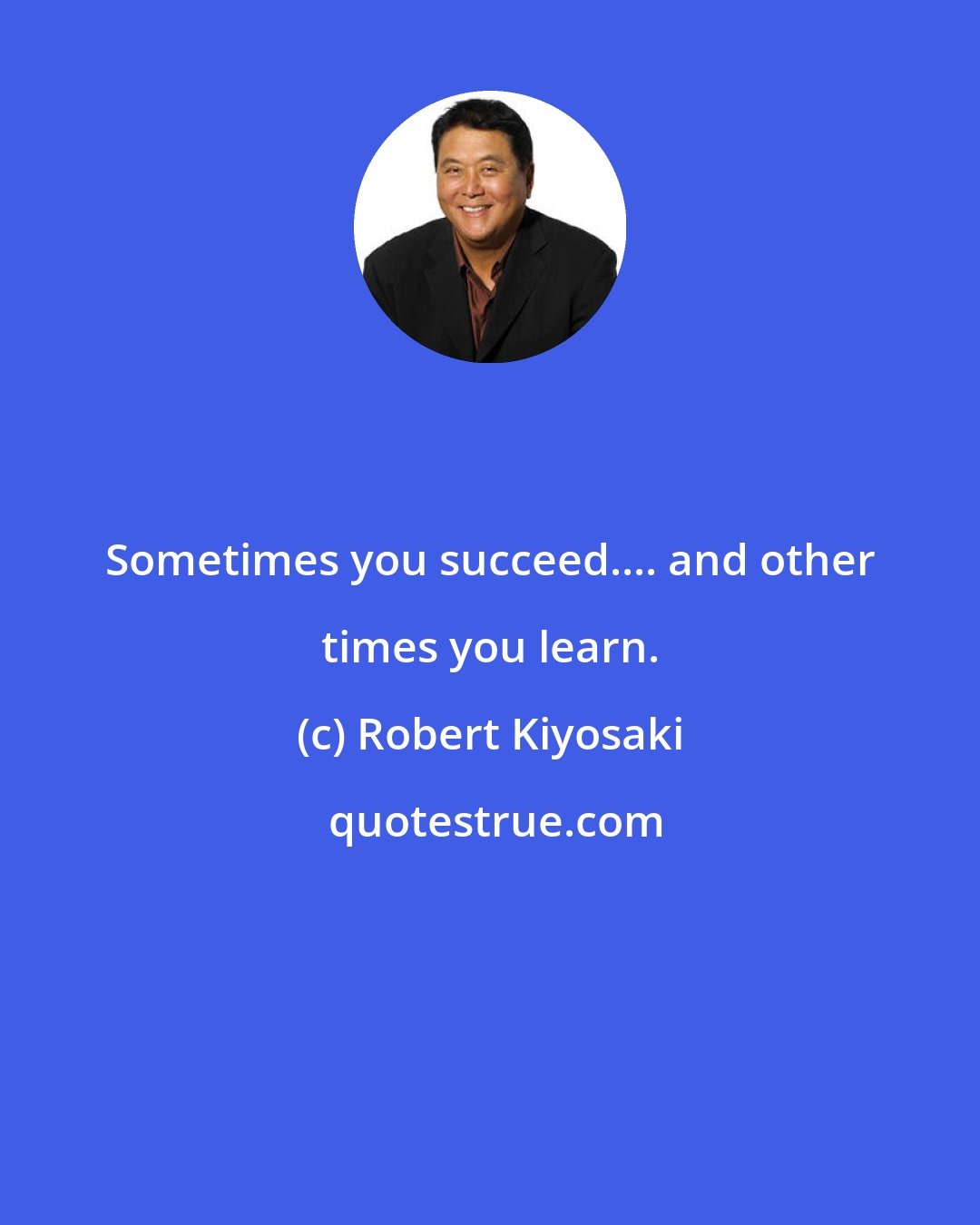 Sometimes you succeed.... and other times you learn.

(c) Robert Kiyosaki

quotestrue.com